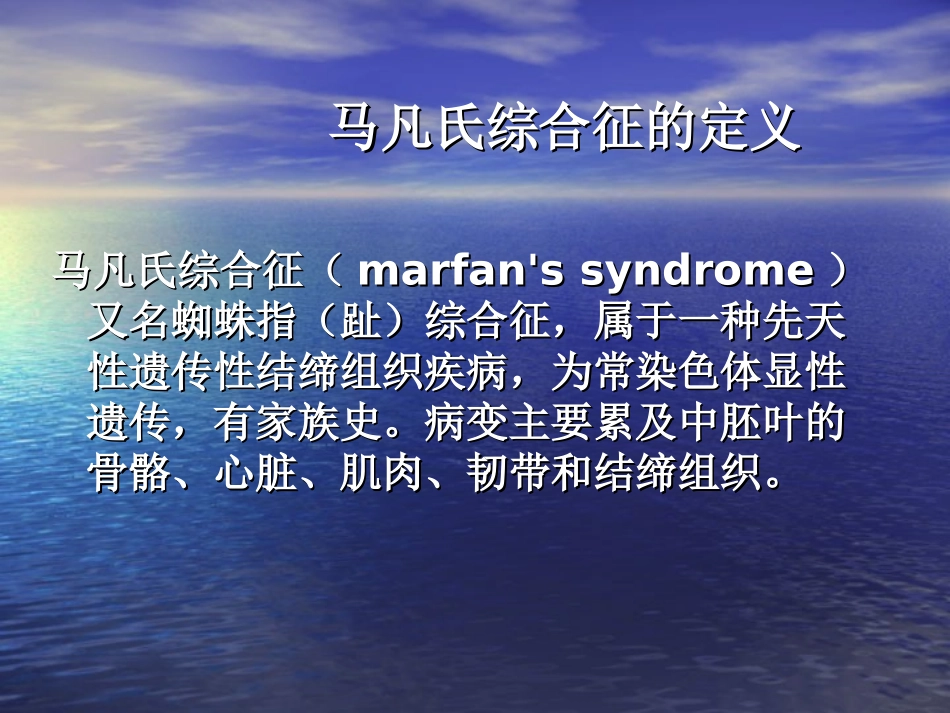 马凡氏综合征的定义

马凡氏综合征（ marfan's syndrome ）又名蜘蛛指（趾）综合征，属于一种先天性遗传性结缔组织疾病，为常染色体显性遗传，有家族史。病变主要累及中胚叶的骨骼、心脏、肌肉、韧带和结缔组织。